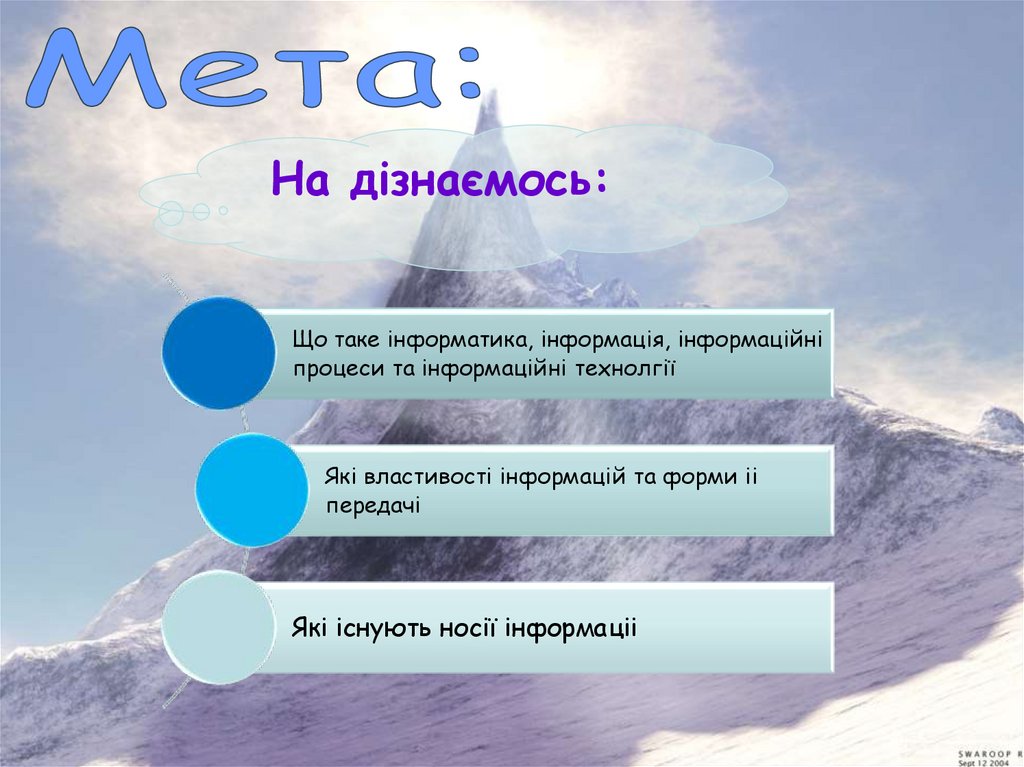 Мета:

На дізнаємось:

Що таке інформатика, інформація, інформаційні процеси та інформаційні технолгії

Які властивості інформацій та форми іі передачі

Які існують носії інформаціі

SWAROOP R
Sept 12 2004